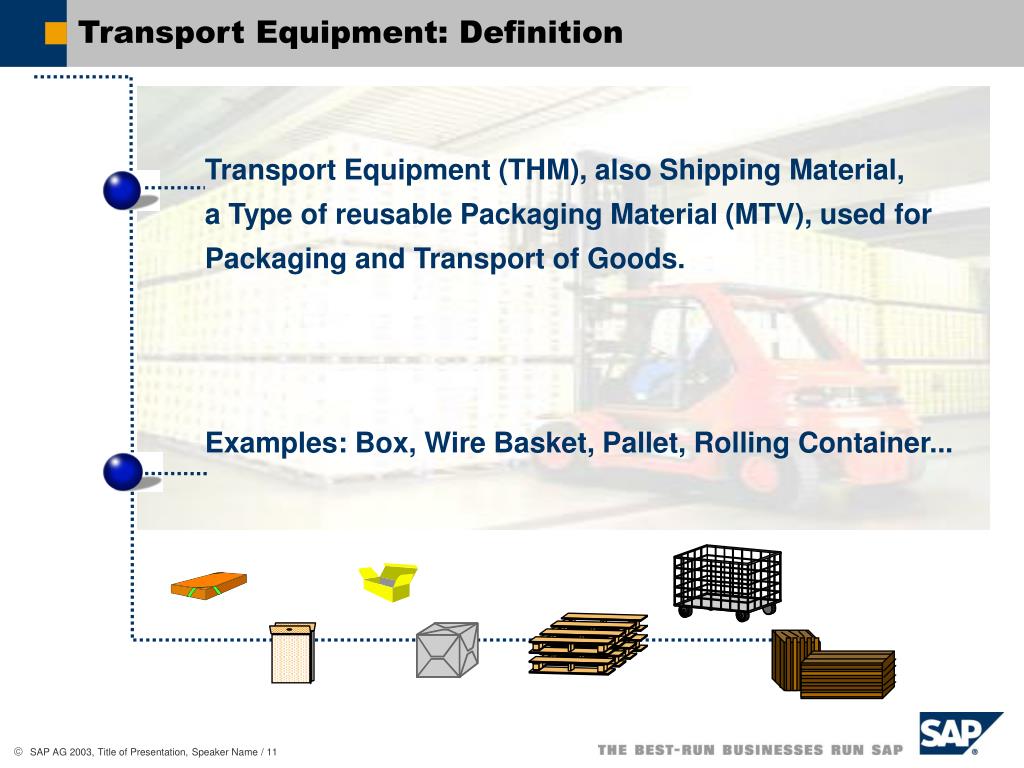 Transport Equipment: Definition

Transport Equipment (THM), also Shipping Material, a Type of reusable Packaging Material (MTV), used for Packaging and Transport of Goods.

Examples: Box, Wire Basket, Pallet, Rolling Container...

© SAP AG 2003, Title of Presentation, Speaker Name / 11

THE BEST-RUN BUSINESSES RUN SAP

SAP